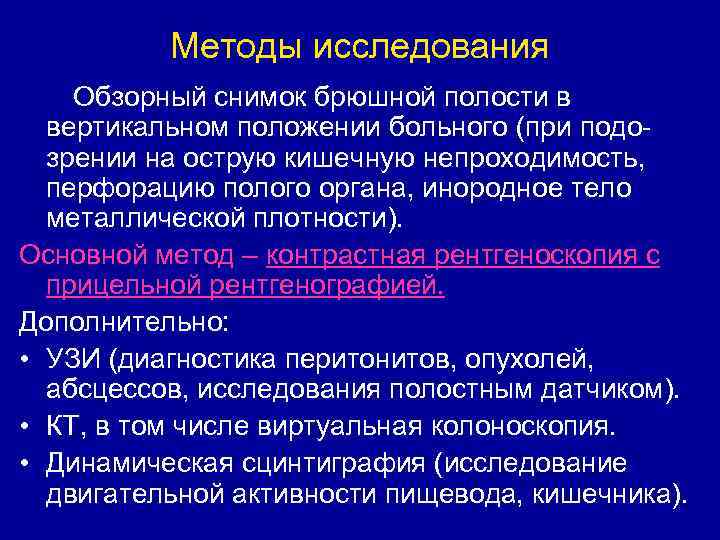 Методы исследования

Обзорный снимок брюшной полости в вертикальном положении больного (при подозрении на острую кишечную непроходимость, перфорацию полого органа, инородное тело металлической плотности).

Основной метод – контрастная рентгеноскопия с прицельной рентгенографией.

Дополнительно:

• УЗИ (диагностика перитонитов, опухолей, абсцессов, исследования полостным датчиком).
• КТ, в том числе виртуальная колоноскопия.
• Динамическая сцинтиграфия (исследование двигательной активности пищевода, кишечника).